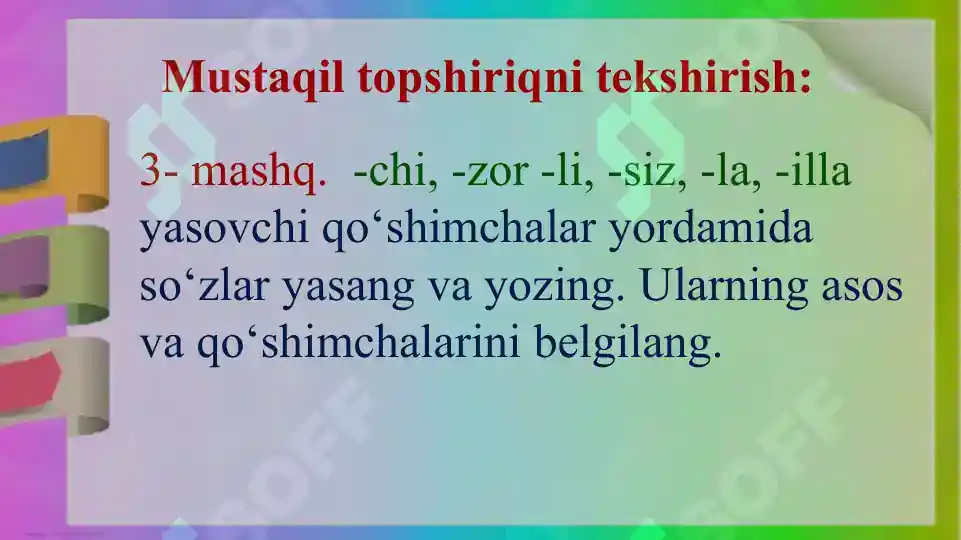 Mustaqil topshiriqni tekshirish:

3- mashq. -chi, -zor -li, -siz, -la, -illa yasovchi qo‘shimchalar yordamida so‘zlar yasang va yozing. Ularning asos va qo‘shimchalarini belgilang.

SOFF SOFF